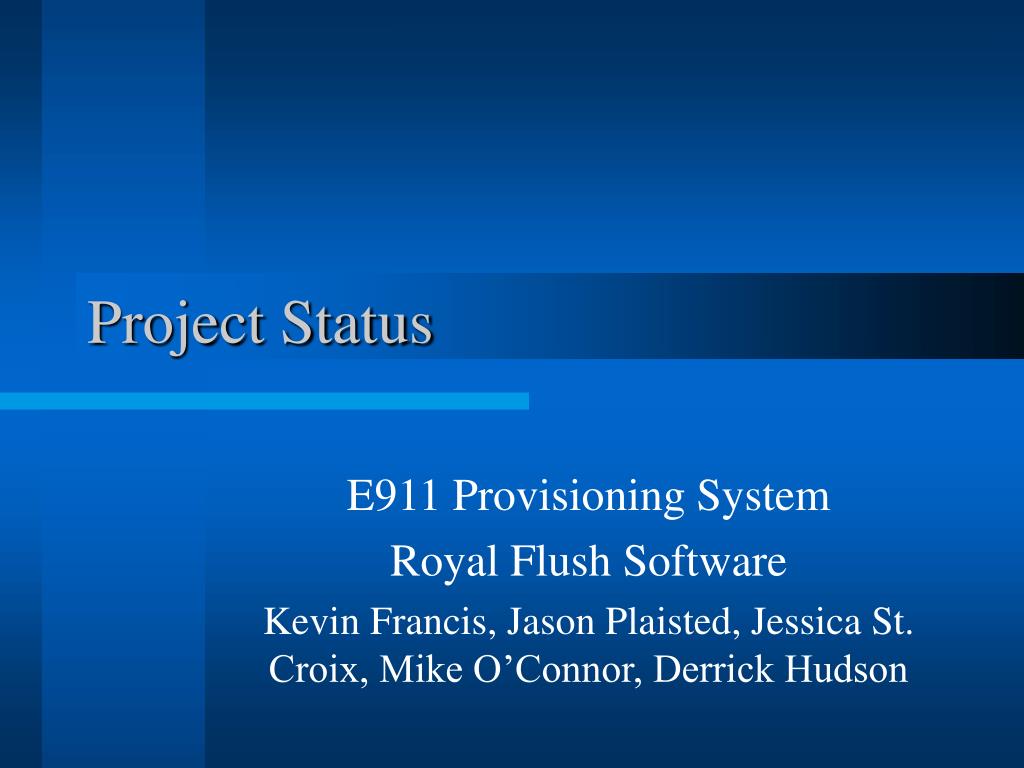 Project Status

E911 Provisioning System

Royal Flush Software

Kevin Francis, Jason Plaisted, Jessica St. Croix, Mike O’Connor, Derrick Hudson